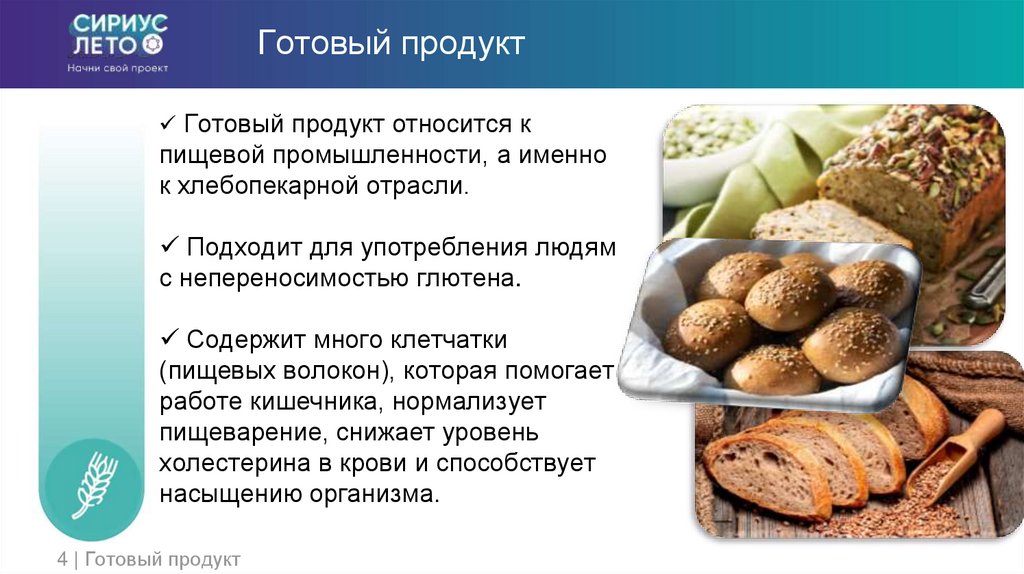 СИРИУС ЛЕТО
Начни свой проект

Готовый продукт

✓ Готовый продукт относится к пищевой промышленности, а именно к хлебопекарной отрасли.

✓ Подходит для употребления людям с непереносимостью глютена.

✓ Содержит много клетчатки (пищевых волокон), которая помогает работе кишечника, нормализует пищеварение, снижает уровень холестерина в крови и способствует насыщению организма.

4 | Готовый продукт